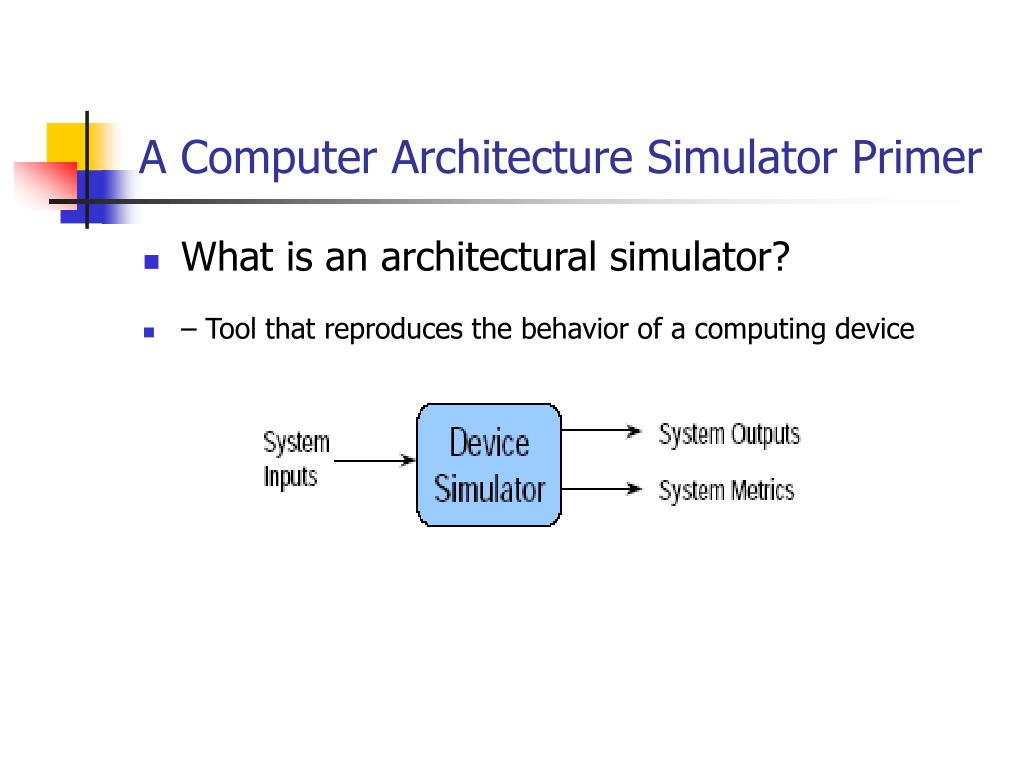 A Computer Architecture Simulator Primer

What is an architectural simulator?

– Tool that reproduces the behavior of a computing device

System Inputs

Device Simulator

System Outputs

System Metrics